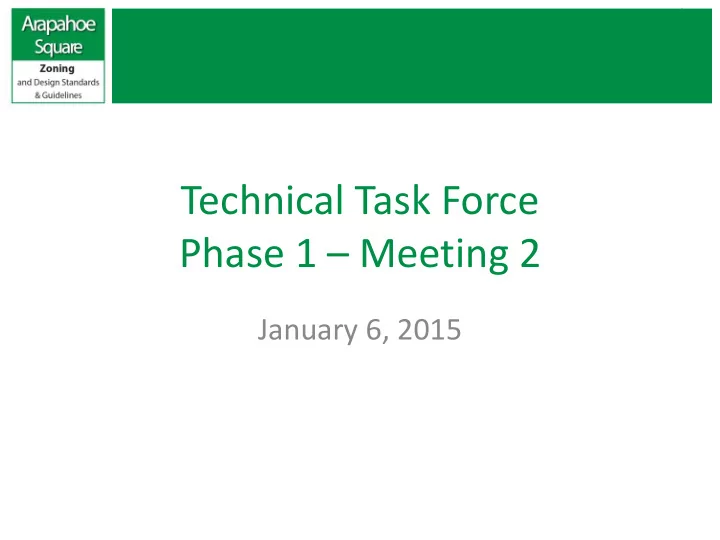 Arapahoe Square
Zoning
and Design Standards & Guidelines

Technical Task Force
Phase 1 – Meeting 2

January 6, 2015